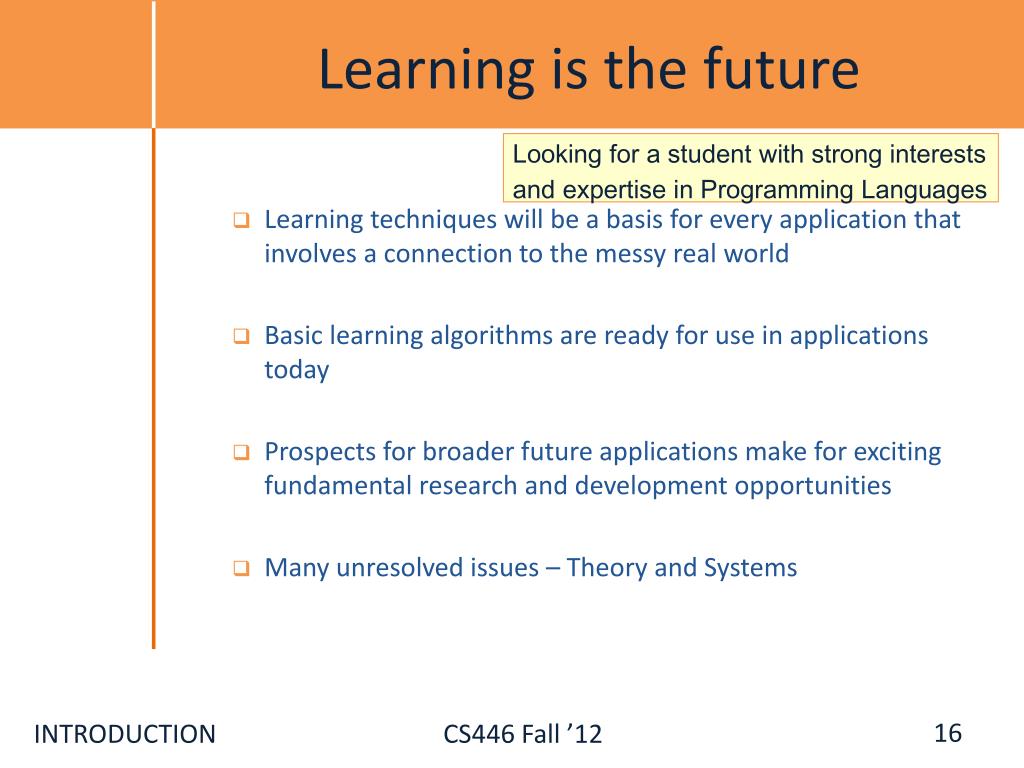 Learning is the future

Looking for a student with strong interests and expertise in Programming Languages

❑ Learning techniques will be a basis for every application that involves a connection to the messy real world

❑ Basic learning algorithms are ready for use in applications today

❑ Prospects for broader future applications make for exciting fundamental research and development opportunities

❑ Many unresolved issues – Theory and Systems

INTRODUCTION

CS446 Fall ’12

16